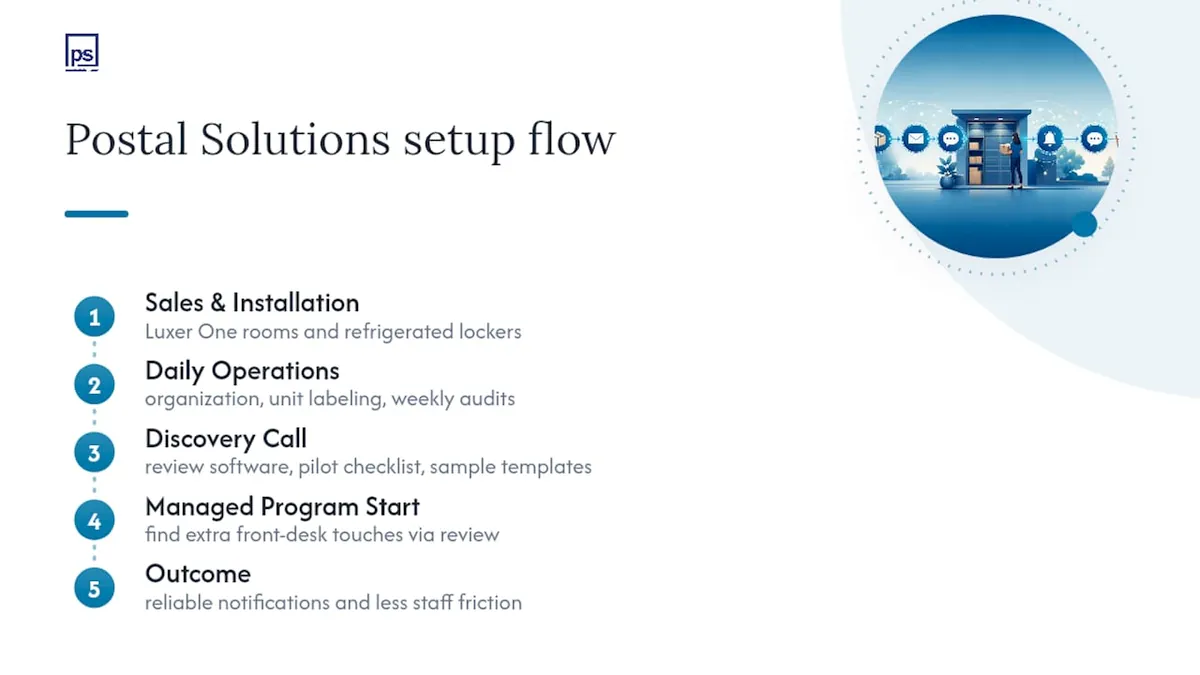 ps

Postal Solutions setup flow

1
Sales & Installation
Luxer One rooms and refrigerated lockers

2
Daily Operations
organization, unit labeling, weekly audits

3
Discovery Call
review software, pilot checklist, sample templates

4
Managed Program Start
find extra front-desk touches via review

5
Outcome
reliable notifications and less staff friction